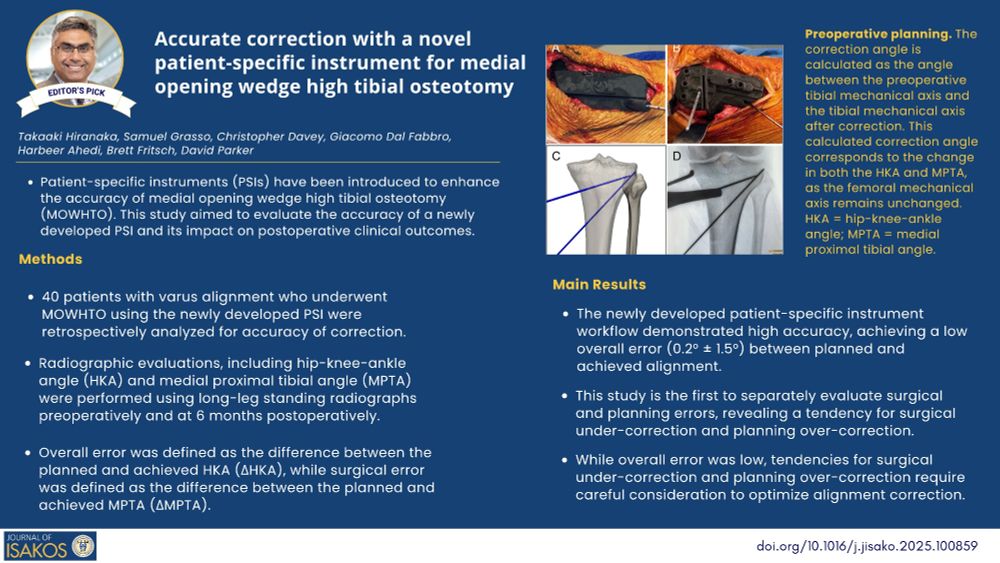 EDITOR'S PICK

Accurate correction with a novel patient-specific instrument for medial opening wedge high tibial osteotomy

Takaaki Hiranaka, Samuel Grasso, Christopher Davey, Giacomo Dal Fabbro, Harbeer Ahedi, Brett Fritsch, David Parker

• Patient-specific instruments (PSIs) have been introduced to enhance the accuracy of medial opening wedge high tibial osteotomy (MOWHTO). This study aimed to evaluate the accuracy of a newly developed PSI and its impact on postoperative clinical outcomes.

Methods

• 40 patients with varus alignment who underwent MOWHTO using the newly developed PSI were retrospectively analyzed for accuracy of correction.

• Radiographic evaluations, including hip-knee-ankle angle (HKA) and medial proximal tibial angle (MPTA) were performed using long-leg standing radiographs preoperatively and at 6 months postoperatively.

• Overall error was defined as the difference between the planned and achieved HKA (ΔHKA), while surgical error was defined as the difference between the planned and achieved MPTA (ΔMPTA).

A B C D

Preoperative planning. The correction angle is calculated as the angle between the preoperative tibial mechanical axis and the tibial mechanical axis after correction. This calculated correction angle corresponds to the change in both the HKA and MPTA, as the femoral mechanical axis remains unchanged. HKA = hip-knee-ankle angle; MPTA = medial proximal tibial angle.

Main Results

• The newly developed patient-specific instrument workflow demonstrated high accuracy, achieving a low overall error (0.2° ± 1.5°) between planned and achieved alignment.

• This study is the first to separately evaluate surgical and planning errors, revealing a tendency for surgical under-correction and planning over-correction.

• While overall error was low, tendencies for surgical under-correction and planning over-correction require careful consideration to optimize alignment correction.

JOURNAL OF ISAKOS

doi.org/10.1016/j.jisako.2025.100859